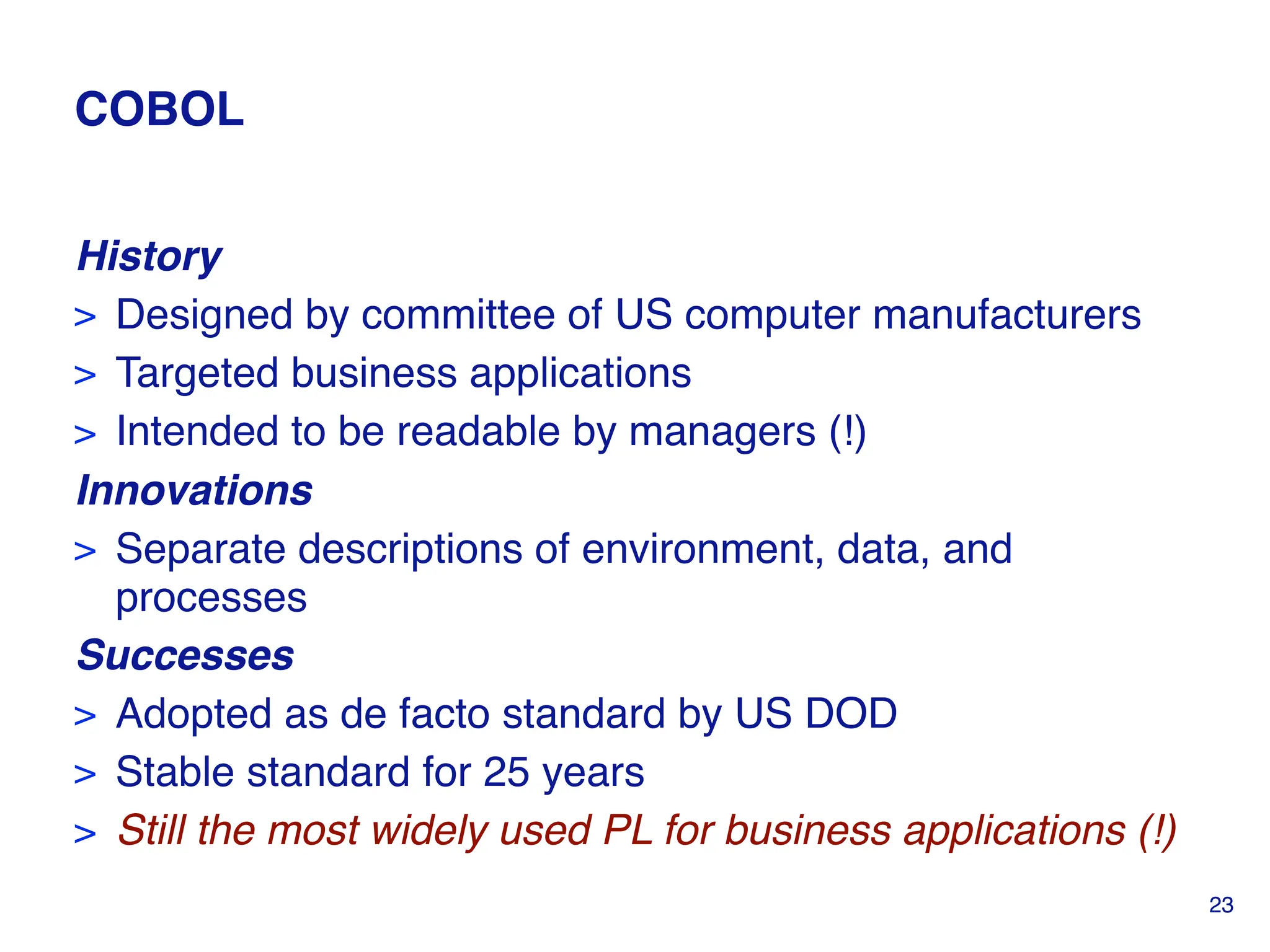 COBOL

History
> Designed by committee of US computer manufacturers
> Targeted business applications
> Intended to be readable by managers (!)

Innovations
> Separate descriptions of environment, data, and processes

Successes
> Adopted as de facto standard by US DOD
> Stable standard for 25 years
> Still the most widely used PL for business applications (!)

23